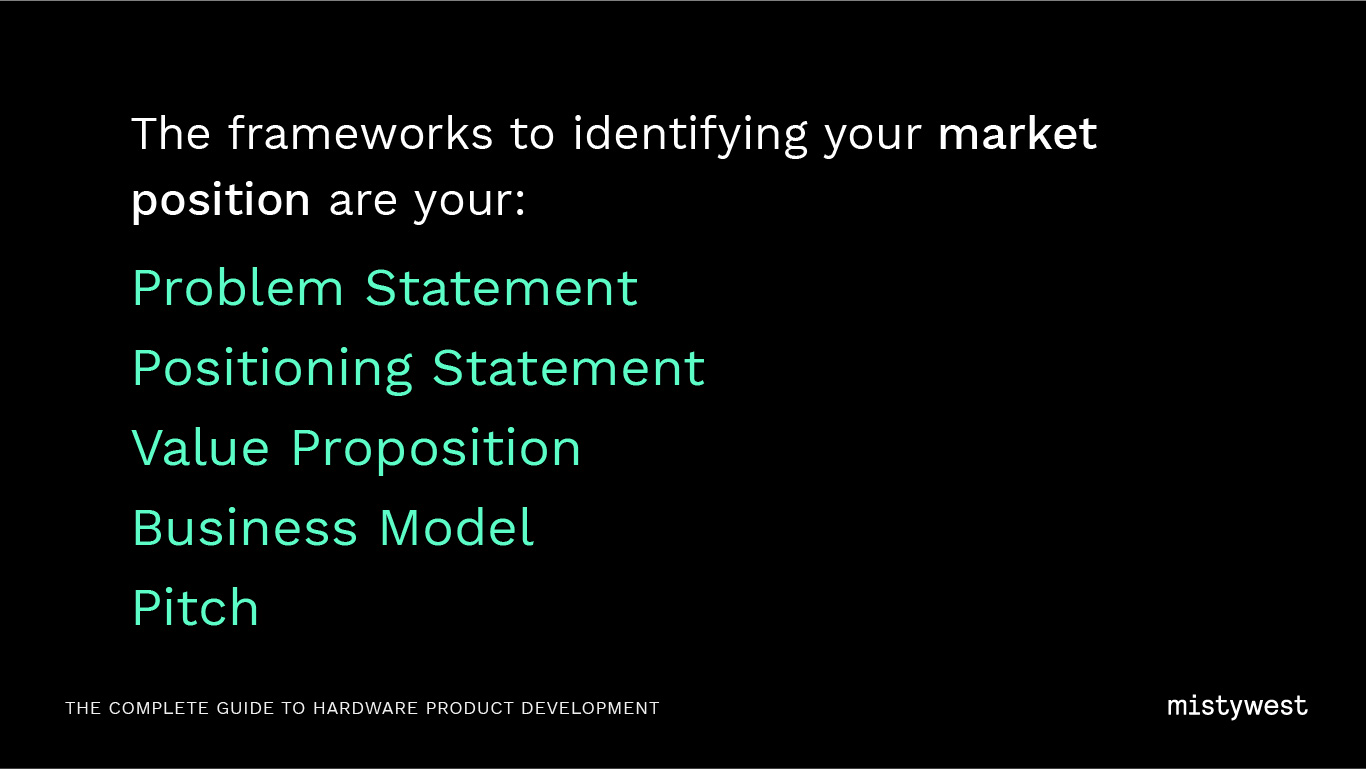 The frameworks to identifying your market position are your:

Problem Statement

Positioning Statement

Value Proposition

Business Model

Pitch

THE COMPLETE GUIDE TO HARDWARE PRODUCT DEVELOPMENT

mistywest